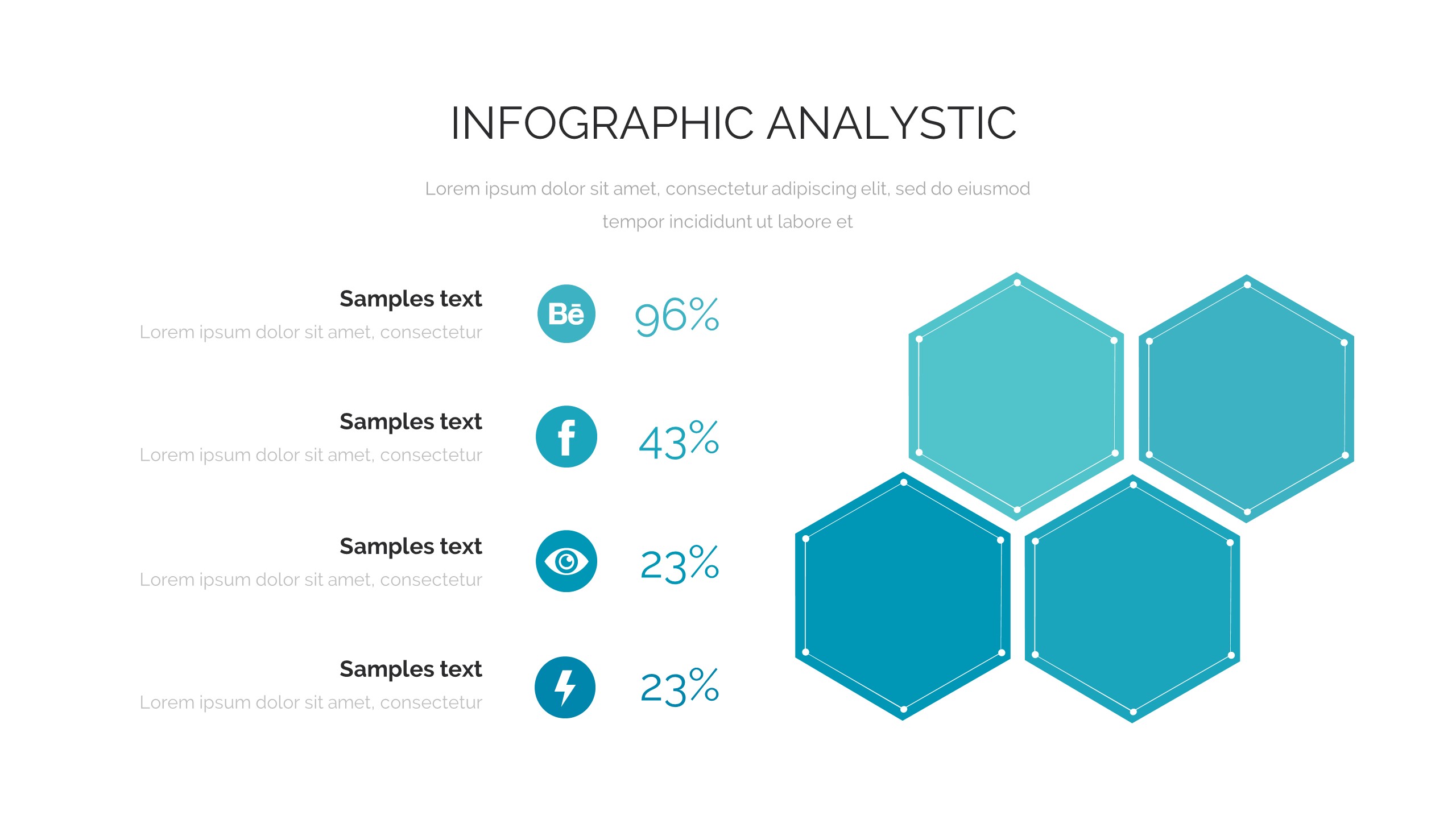 INFOGRAPHIC ANALYSTIC

Lorem ipsum dolor sit amet, consectetur adipiscing elit, sed do eiusmod tempor incididunt ut labore et

Samples text
Lorem ipsum dolor sit amet, consectetur

Bē

96%

Samples text
Lorem ipsum dolor sit amet, consectetur

f

43%

Samples text
Lorem ipsum dolor sit amet, consectetur

23%

Samples text
Lorem ipsum dolor sit amet, consectetur

23%